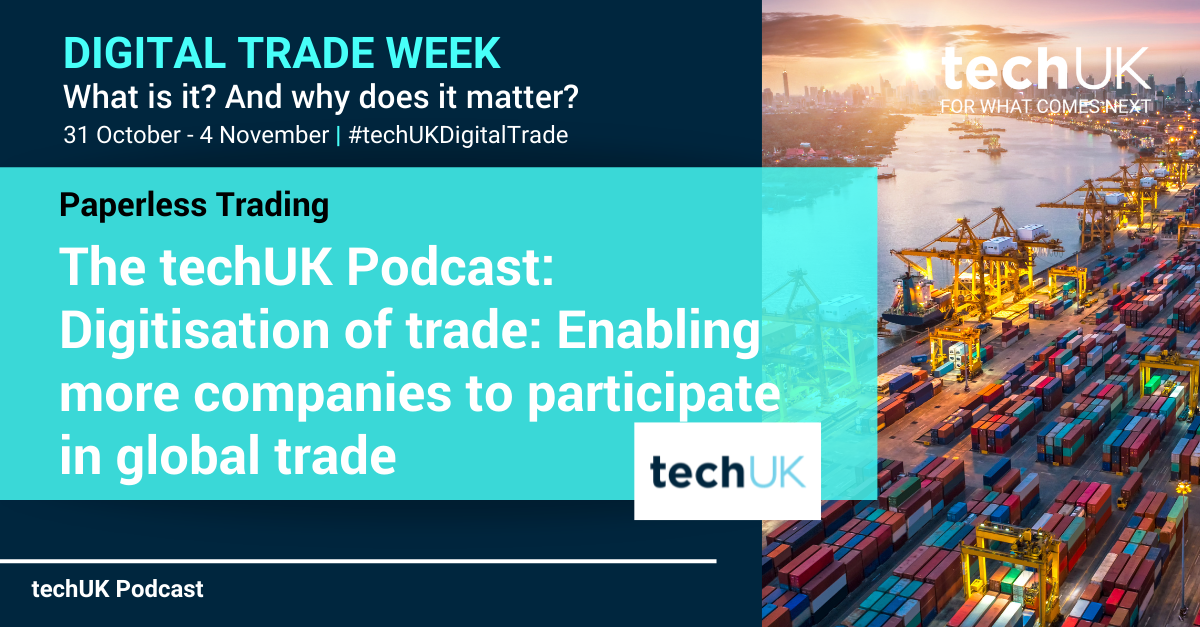 DIGITAL TRADE WEEK
What is it? And why does it matter?
31 October - 4 November | #techUKDigitalTrade

techUK
FOR WHAT COMES NEXT

Paperless Trading

The techUK Podcast: Digitisation of trade: Enabling more companies to participate in global trade

techUK

techUK Podcast